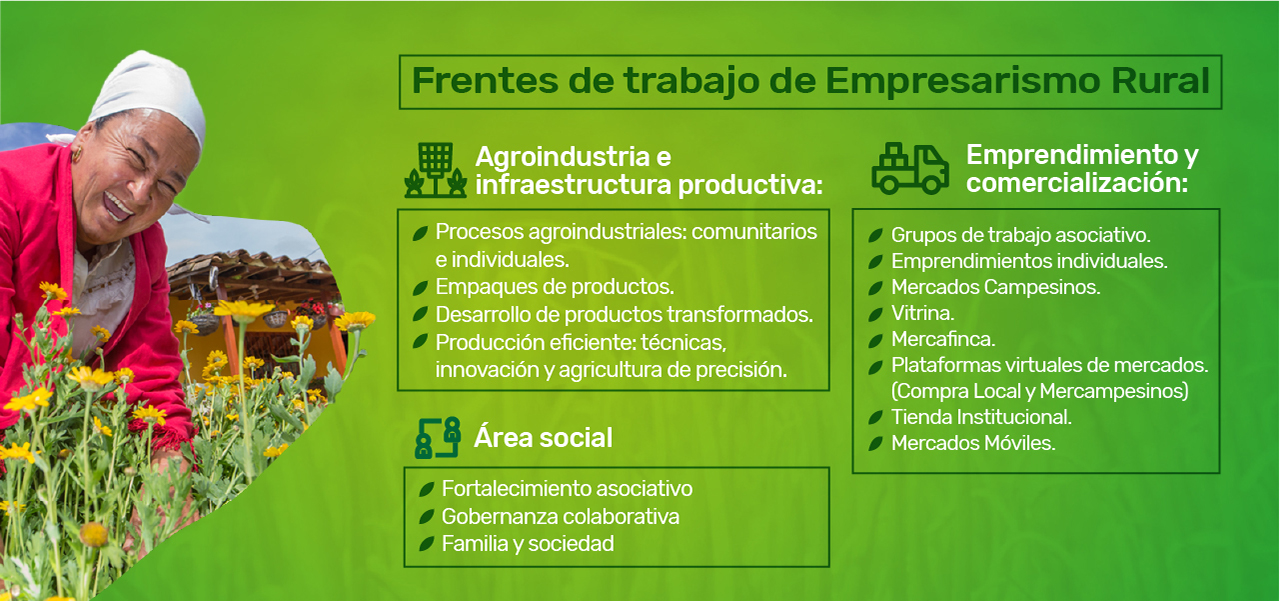 Frentes de trabajo de Empresarismo Rural

Agroindustria e infraestructura productiva:

Procesos agroindustriales: comunitarios e individuales.
Empaques de productos.
Desarrollo de productos transformados.
Producción eficiente: técnicas, innovación y agricultura de precisión.

Área social

Fortalecimiento asociativo
Gobernanza colaborativa
Familia y sociedad

Emprendimiento y comercialización:

Grupos de trabajo asociativo.
Emprendimientos individuales.
Mercados Campesinos.
Vitrina.
Mercafinca.
Plataformas virtuales de mercados. (Compra Local y Mercampesinos)
Tienda Institucional.
Mercados Móviles.